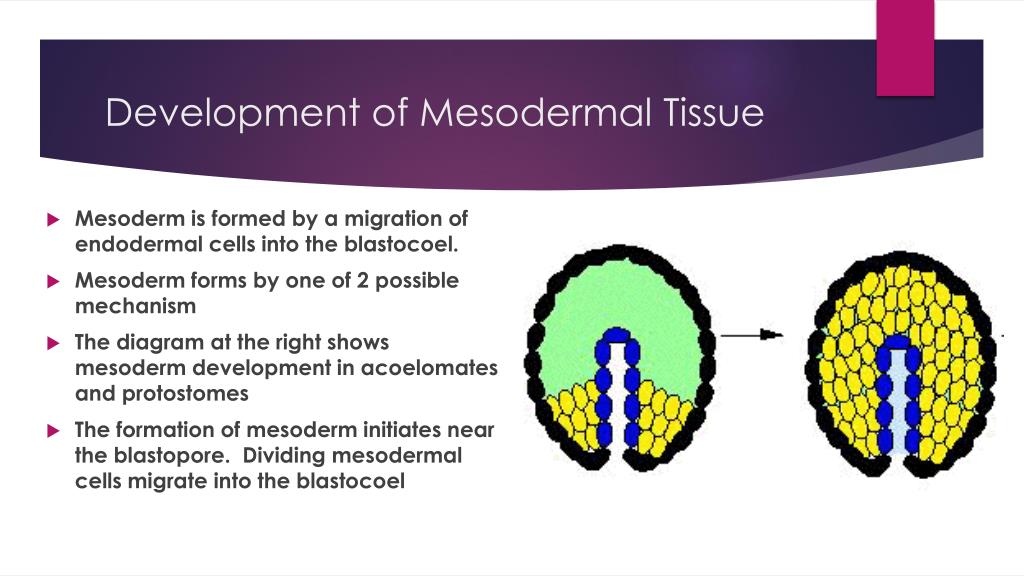 Development of Mesodermal Tissue

Mesoderm is formed by a migration of endodermal cells into the blastocoel.

Mesoderm forms by one of 2 possible mechanism

The diagram at the right shows mesoderm development in acoelomates and protostomes

The formation of mesoderm initiates near the blastopore. Dividing mesodermal cells migrate into the blastocoel